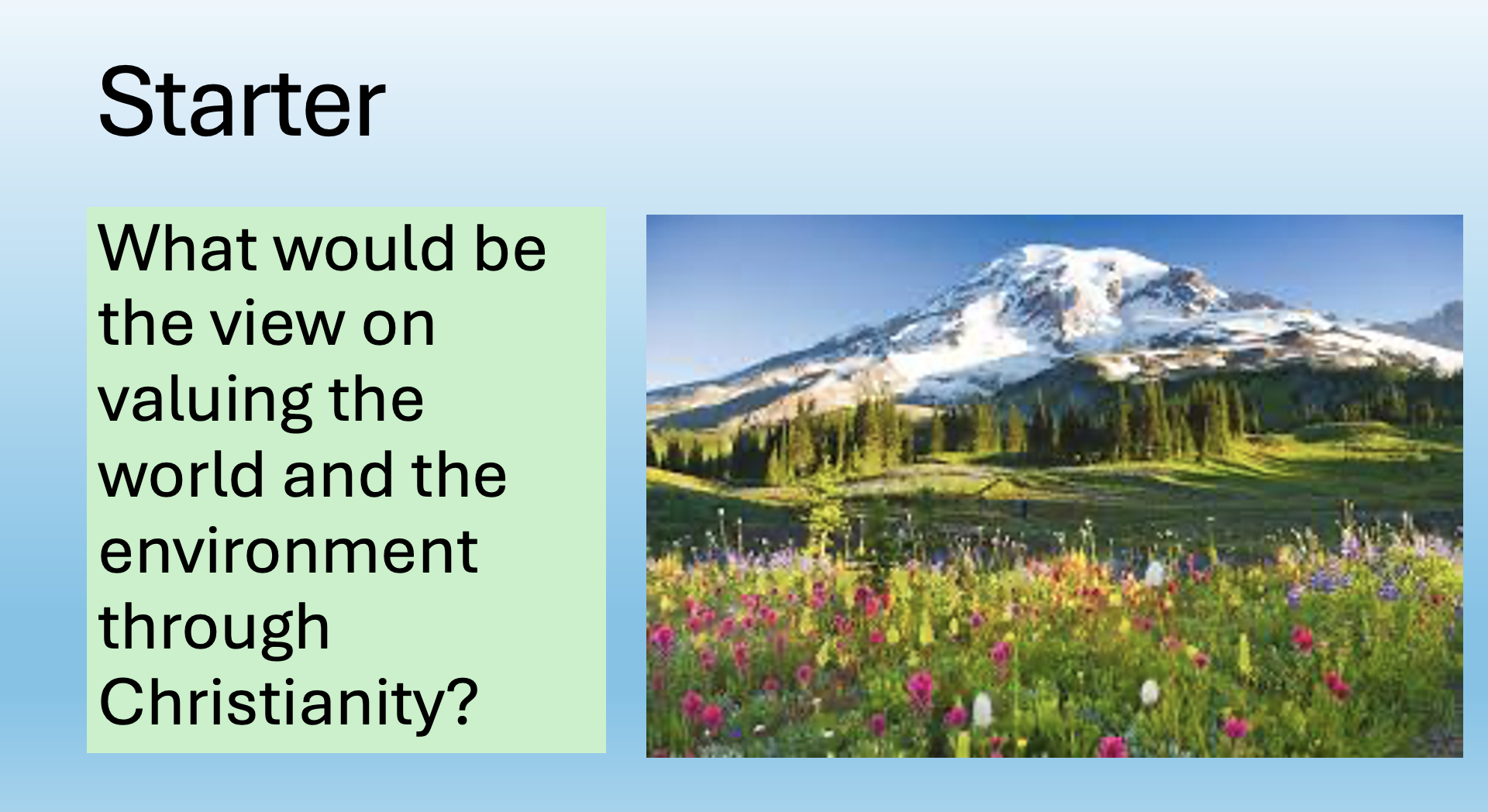 Starter

What would be the view on valuing the world and the environment through Christianity?